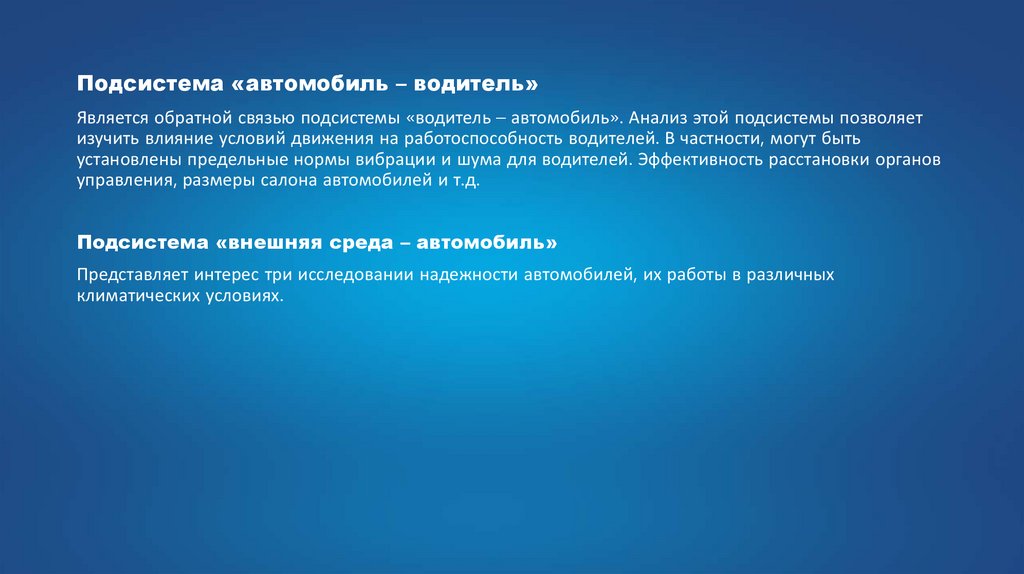 Подсистема «автомобиль – водитель»

Является обратной связью подсистемы «водитель – автомобиль». Анализ этой подсистемы позволяет изучить влияние условий движения на работоспособность водителей. В частности, могут быть установлены предельные нормы вибрации и шума для водителей. Эффективность расстановки органов управления, размеры салона автомобилей и т.д.

Подсистема «внешняя среда – автомобиль»

Представляет интерес три исследовании надежности автомобилей, их работы в различных климатических условиях.